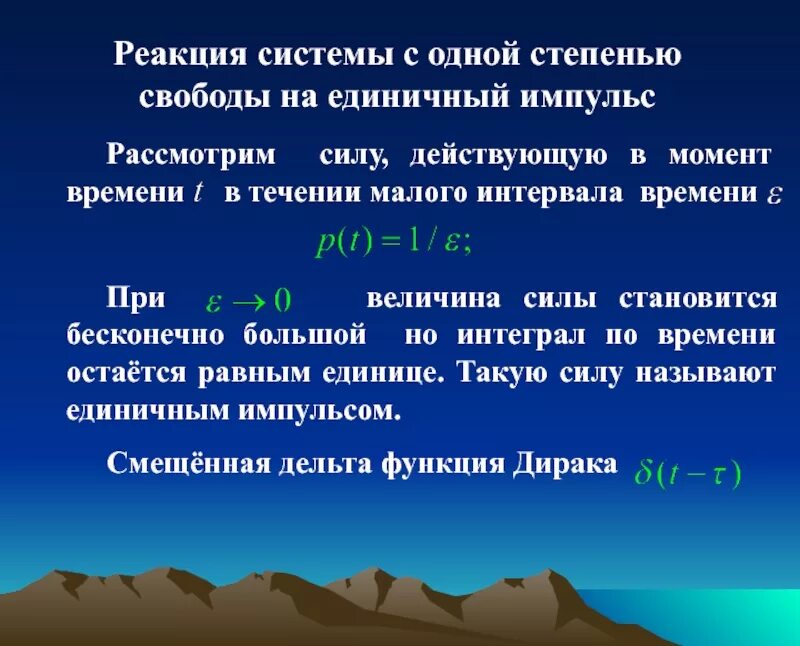 Реакция системы с одной степенью свободы на единичный импульс

Рассмотрим силу, действующую в момент времени $t$ в течении малого интервала времени $\varepsilon$

$p(t) = 1/\varepsilon;$

При $\varepsilon \to 0$ величина силы становится бесконечно большой но интеграл по времени остаётся равным единице. Такую силу называют единичным импульсом.

Смещённая дельта функция Дирака $\delta(t-\tau)$